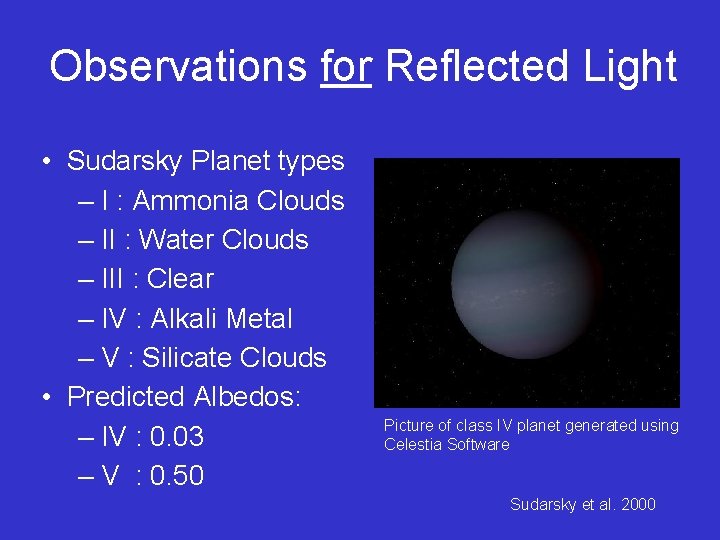 Observations for Reflected Light

• Sudarsky Planet types
– I : Ammonia Clouds
– II : Water Clouds
– III : Clear
– IV : Alkali Metal
– V : Silicate Clouds
• Predicted Albedos:
– IV : 0.03
– V : 0.50

Picture of class IV planet generated using Celestia Software

Sudarsky et al. 2000